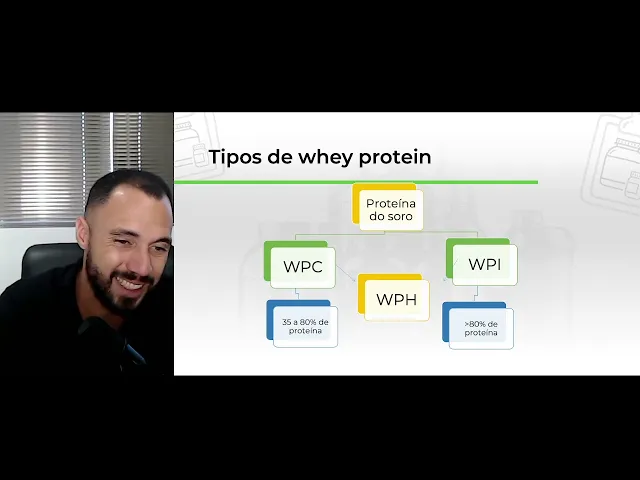 Tipos de whey protein

Proteína do soro

WPC

WPH

WPI

35 a 80% de proteína

>80% de proteína